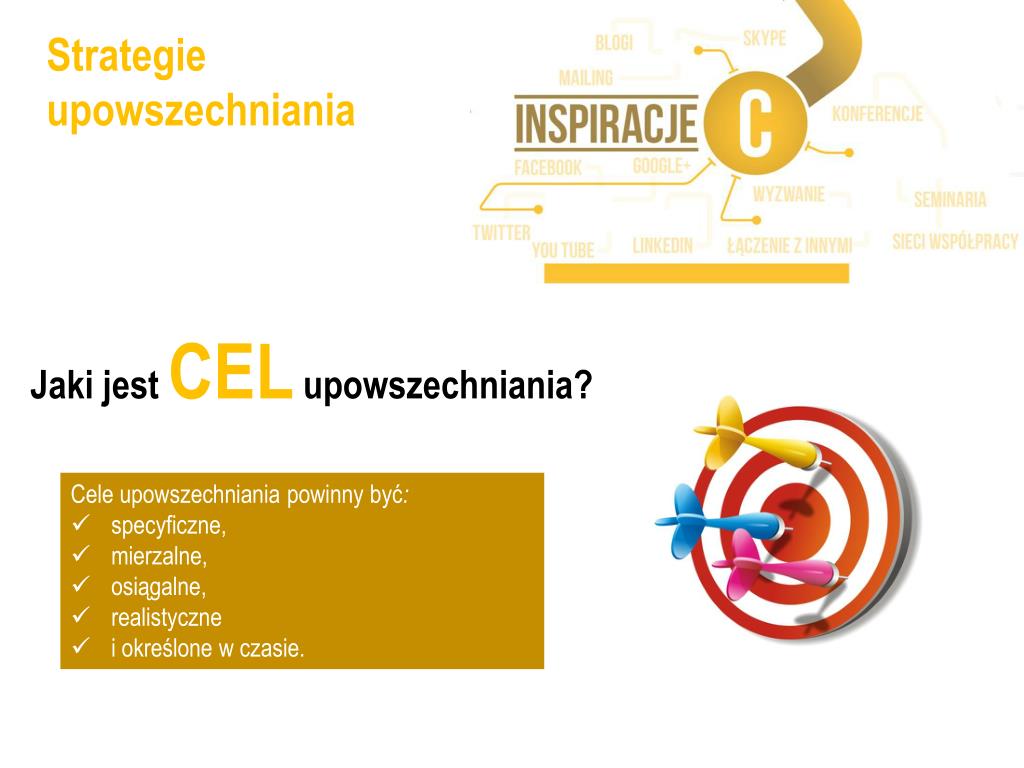 Strategie upowszechniania

BLOGI
SKYPE
MAILING
INSPIRACJE
C
KONFERENCJE
FACEBOOK
GOOGLE+
WYZWANIE
SEMINARIA
TWITTER
YOU TUBE
LINKEDIN
ŁĄCZENIE Z INNYMI
SIECI WSPÓŁPRACY

Jaki jest CEL upowszechniania?

Cele upowszechniania powinny być:
✓ specyficzne,
✓ mierzalne,
✓ osiągalne,
✓ realistyczne
✓ i określone w czasie.